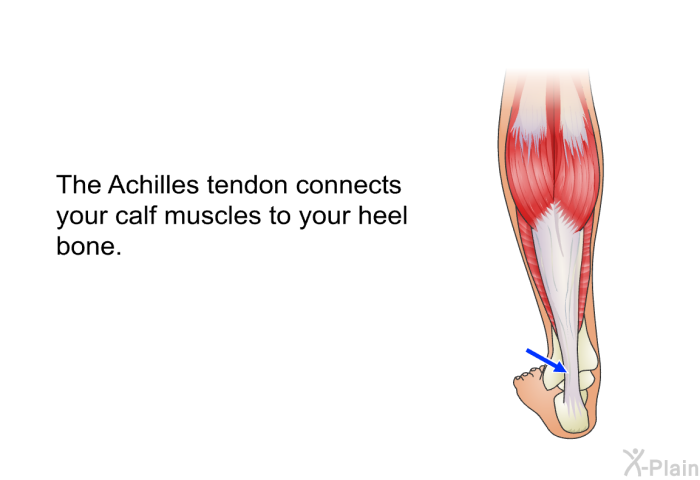 The Achilles tendon connects your calf muscles to your heel bone.

X-Plain